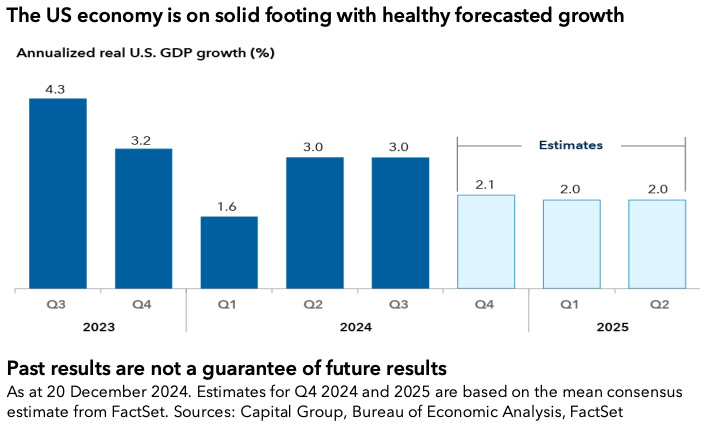 The US economy is on solid footing with healthy forecasted growth

Annualized real U.S. GDP growth (%)

4.3
3.2
1.6
3.0
3.0
Estimates
2.1
2.0
2.0

Q3
Q4
Q1
Q2
Q3
Q4
Q1
Q2

2023
2024
2025

Past results are not a guarantee of future results

As at 20 December 2024. Estimates for Q4 2024 and 2025 are based on the mean consensus estimate from FactSet. Sources: Capital Group, Bureau of Economic Analysis, FactSet